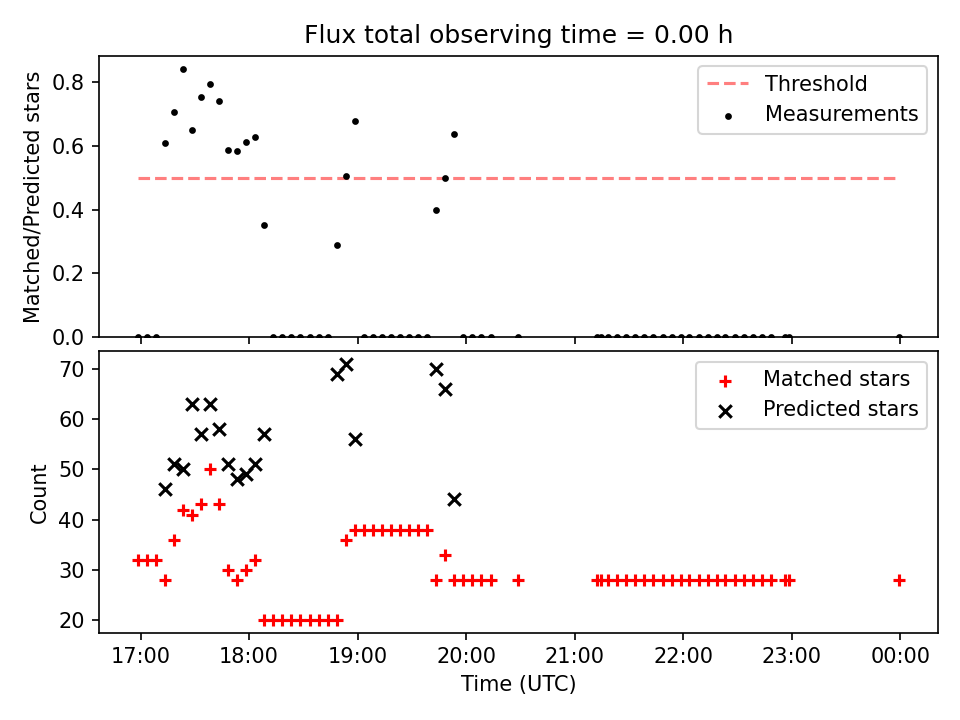 Flux total observing time = 0.00 h

Matched/Predicted stars

0.8
0.6
0.4
0.2
0.0

Threshold
Measurements

Count

70
60
50
40
30
20

Matched stars
Predicted stars

17:00
18:00
19:00
20:00
21:00
22:00
23:00
00:00

Time (UTC)